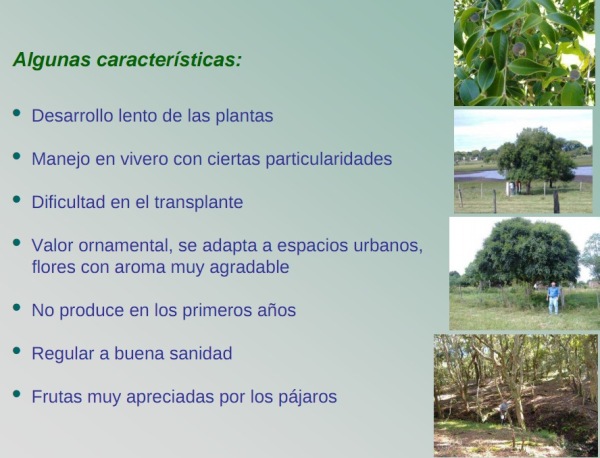 Algunas características:

• Desarrollo lento de las plantas

• Manejo en vivero con ciertas particularidades

• Dificultad en el transplante

• Valor ornamental, se adapta a espacios urbanos, flores con aroma muy agradable

• No produce en los primeros años

• Regular a buena sanidad

• Frutas muy apreciadas por los pájaros